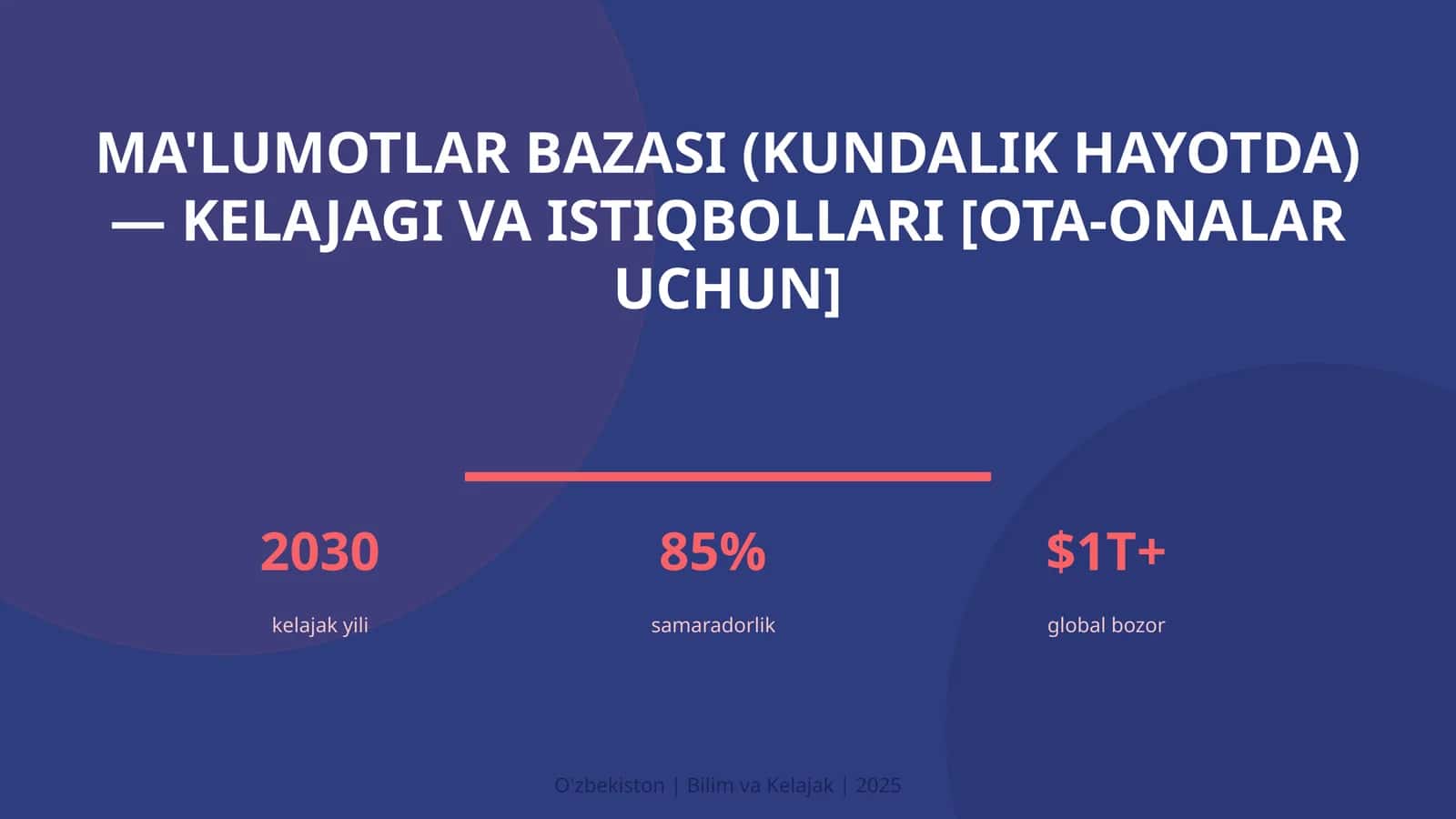 MA'LUMOTLAR BAZASI (KUNDALIK HAYOTDA) — KELAJAGI VA ISTIQBOLLARI [OTA-ONALAR UCHUN]

2030
kelajak yili

85%
samaradorlik

\$1T+
global bozor

O'zbekiston | Bilim va Kelajak | 2025